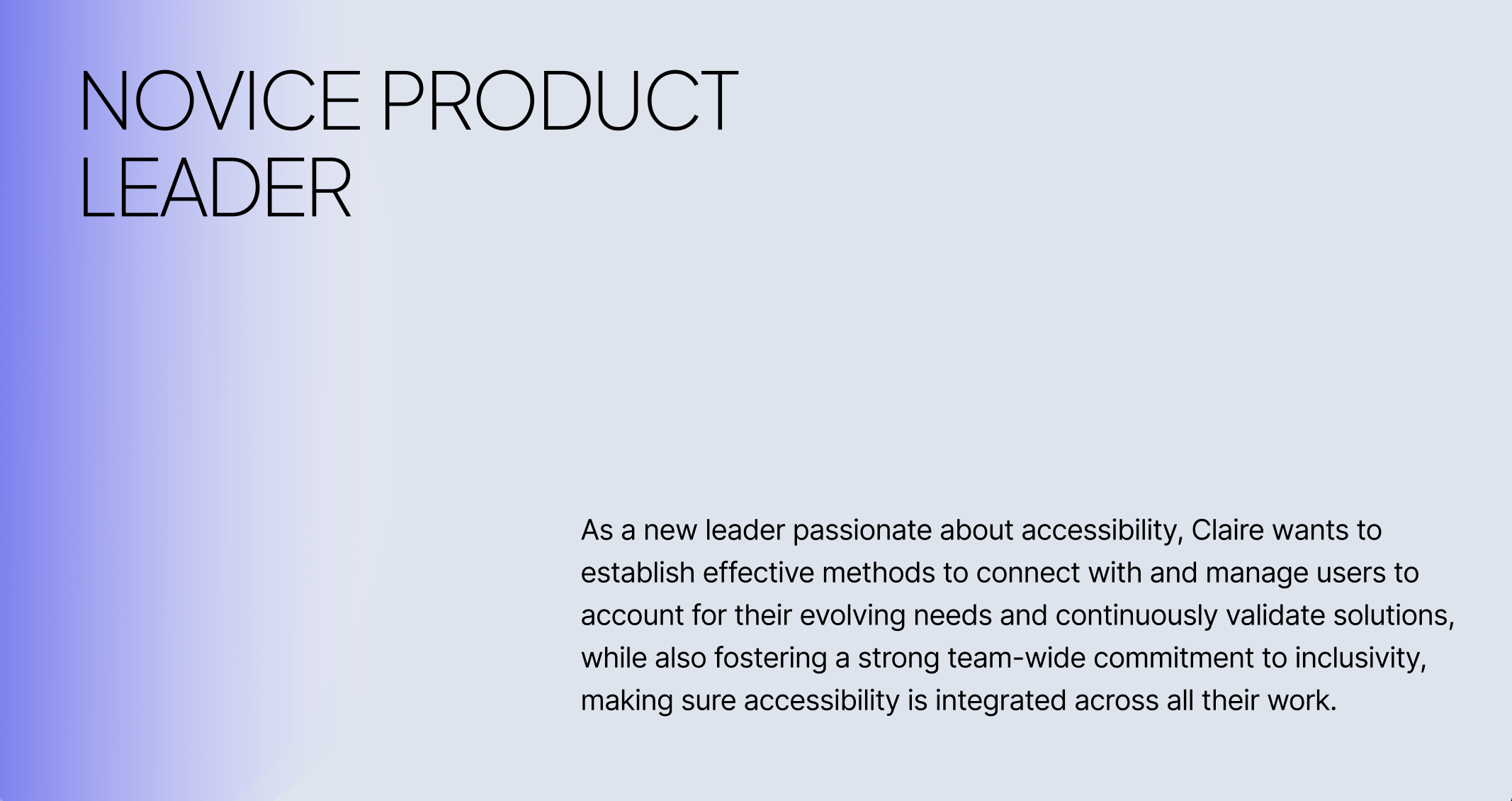 NOVICE PRODUCT LEADER

As a new leader passionate about accessibility, Claire wants to establish effective methods to connect with and manage users to account for their evolving needs and continuously validate solutions, while also fostering a strong team-wide commitment to inclusivity, making sure accessibility is integrated across all their work.